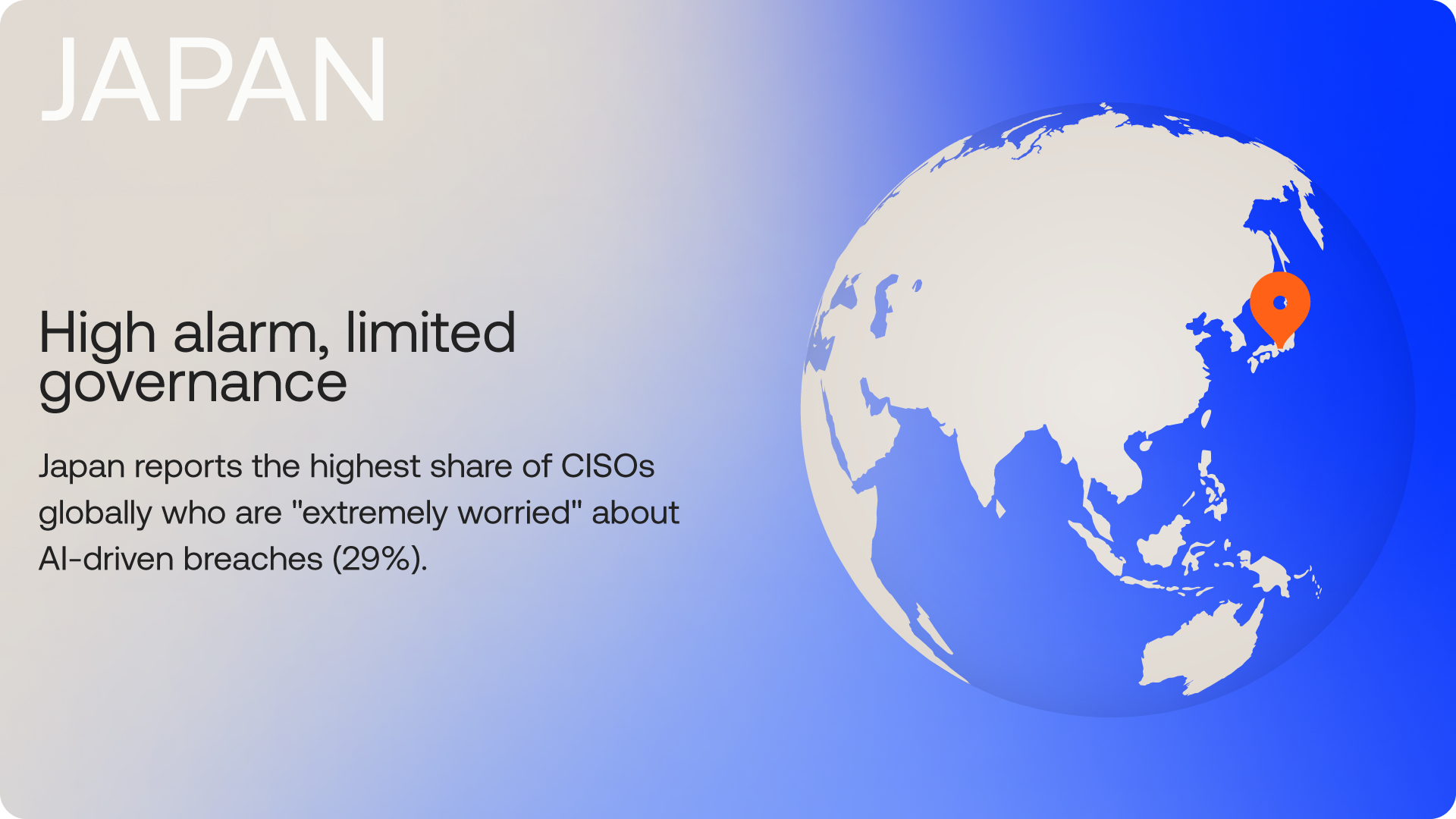 JAPAN

High alarm, limited governance

Japan reports the highest share of CISOs globally who are "extremely worried" about AI-driven breaches (29%).